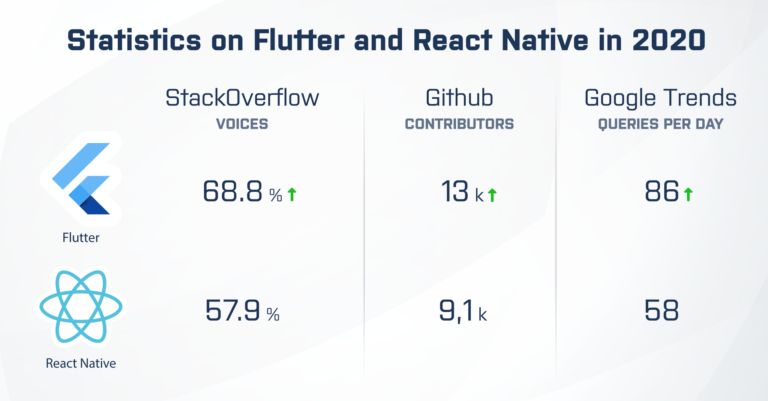 Statistics on Flutter and React Native in 2020

| | StackOverflow VOICES | Github CONTRIBUTORS | Google Trends QUERIES PER DAY |
|---|---|---|---|
| Flutter | 68.8 % ↑ | 13 k ↑ | 86 ↑ |
| React Native | 57.9 % | 9,1 k | 58 |